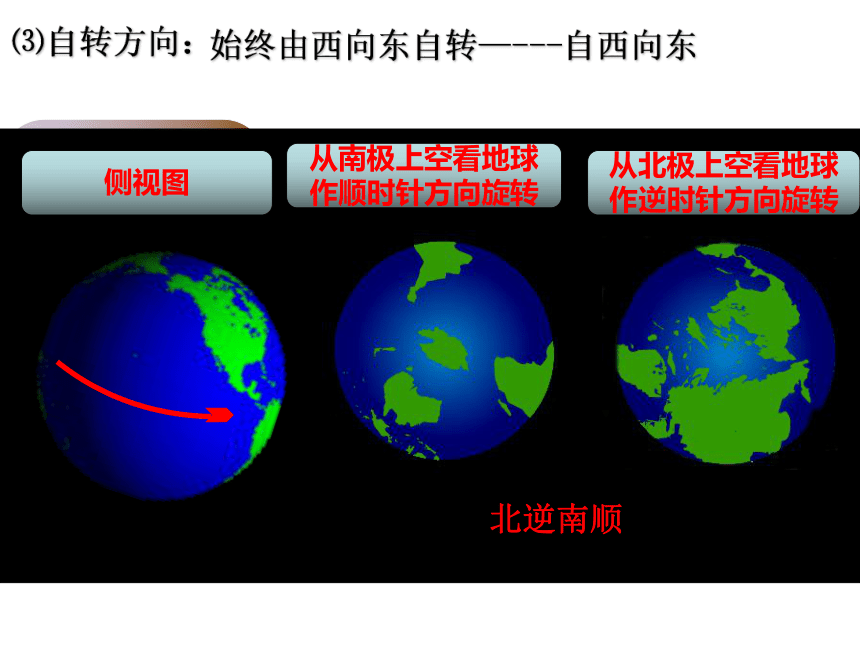 ⑶自转方向：始终由西向东自转——--自西向东

侧视图

从南极上空看地球作顺时针方向旋转

从北极上空看地球作逆时针方向旋转

北逆南顺